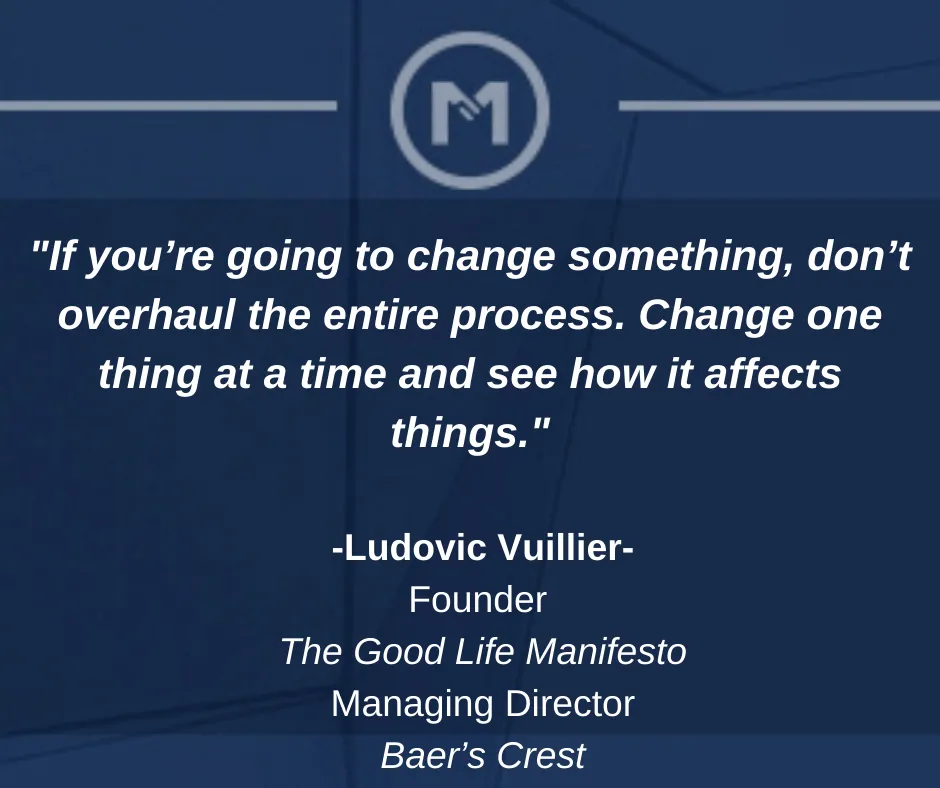 M

"If you’re going to change something, don’t overhaul the entire process. Change one thing at a time and see how it affects things."

-Ludovic Vuillier-
Founder
The Good Life Manifesto
Managing Director
Baer’s Crest